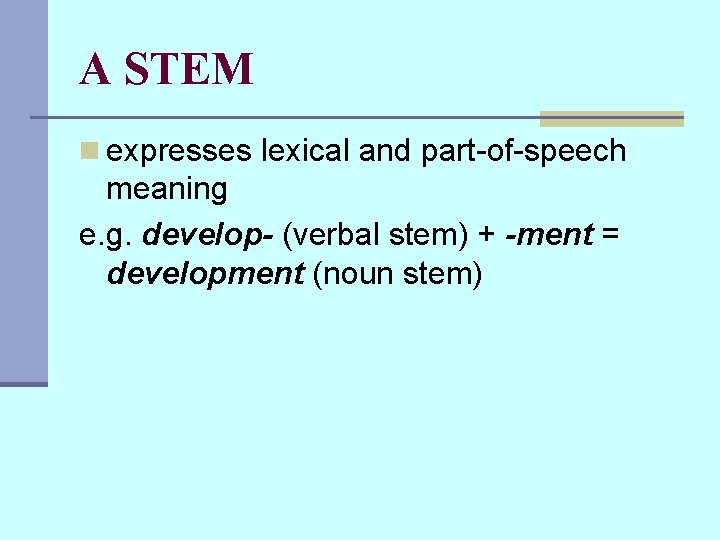 A STEM

expresses lexical and part-of-speech meaning

e.g. develop- (verbal stem) + -ment = development (noun stem)